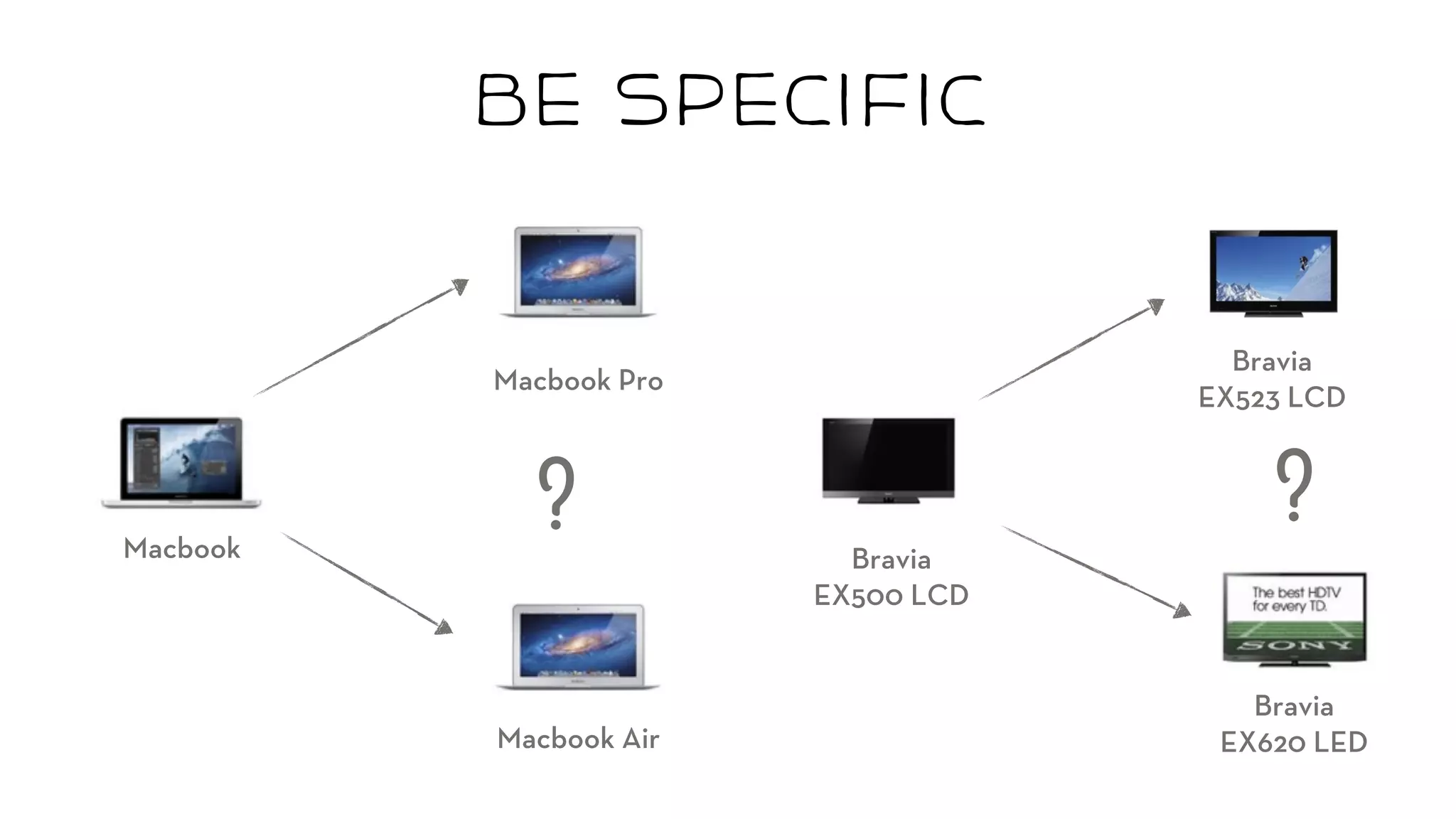 BE SPECIFIC

Macbook

Macbook Pro

?

Macbook Air

Bravia EX500 LCD

Bravia EX523 LCD

?

The best HDTV for every TD.

SONY

Bravia EX620 LED